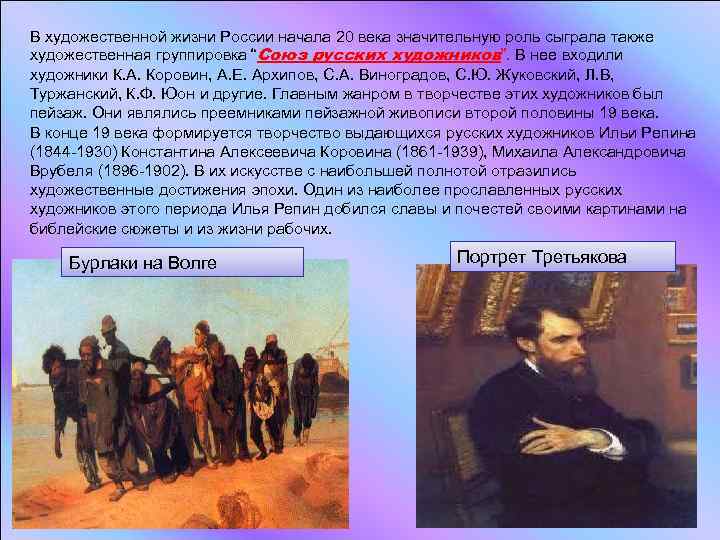 В художественной жизни России начала 20 века значительную роль сыграла также художественная группировка “Союз русских художников”. В нее входили художники К.А. Коровин, А.Е. Архипов, С.А. Виноградов, С.Ю. Жуковский, Л.В, Туржанский, К.Ф. Юон и другие. Главным жанром в творчестве этих художников был пейзаж. Они являлись преемниками пейзажной живописи второй половины 19 века.
В конце 19 века формируется творчество выдающихся русских художников Ильи Репина (1844-1930) Константина Алексеевича Коровина (1861-1939), Михаила Александровича Врубеля (1896-1902). В их искусстве с наибольшей полнотой отразились художественные достижения эпохи. Один из наиболее прославленных русских художников этого периода Илья Репин добился славы и почестей своими картинами на библейские сюжеты и из жизни рабочих.

Бурлаки на Волге

Портрет Третьякова